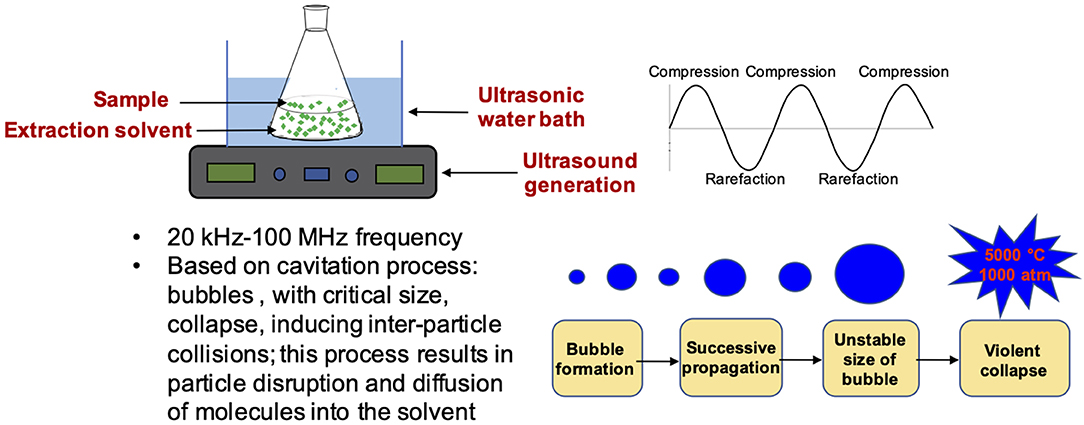 Sample
Extraction solvent
Ultrasonic water bath
Ultrasound generation

Compression Compression Compression
Rarefaction Rarefaction

• 20 kHz-100 MHz frequency
• Based on cavitation process: bubbles , with critical size, collapse, inducing inter-particle collisions; this process results in particle disruption and diffusion of molecules into the solvent

5000 °C
1000 atm

Bubble formation
Successive propagation
Unstable size of bubble
Violent collapse